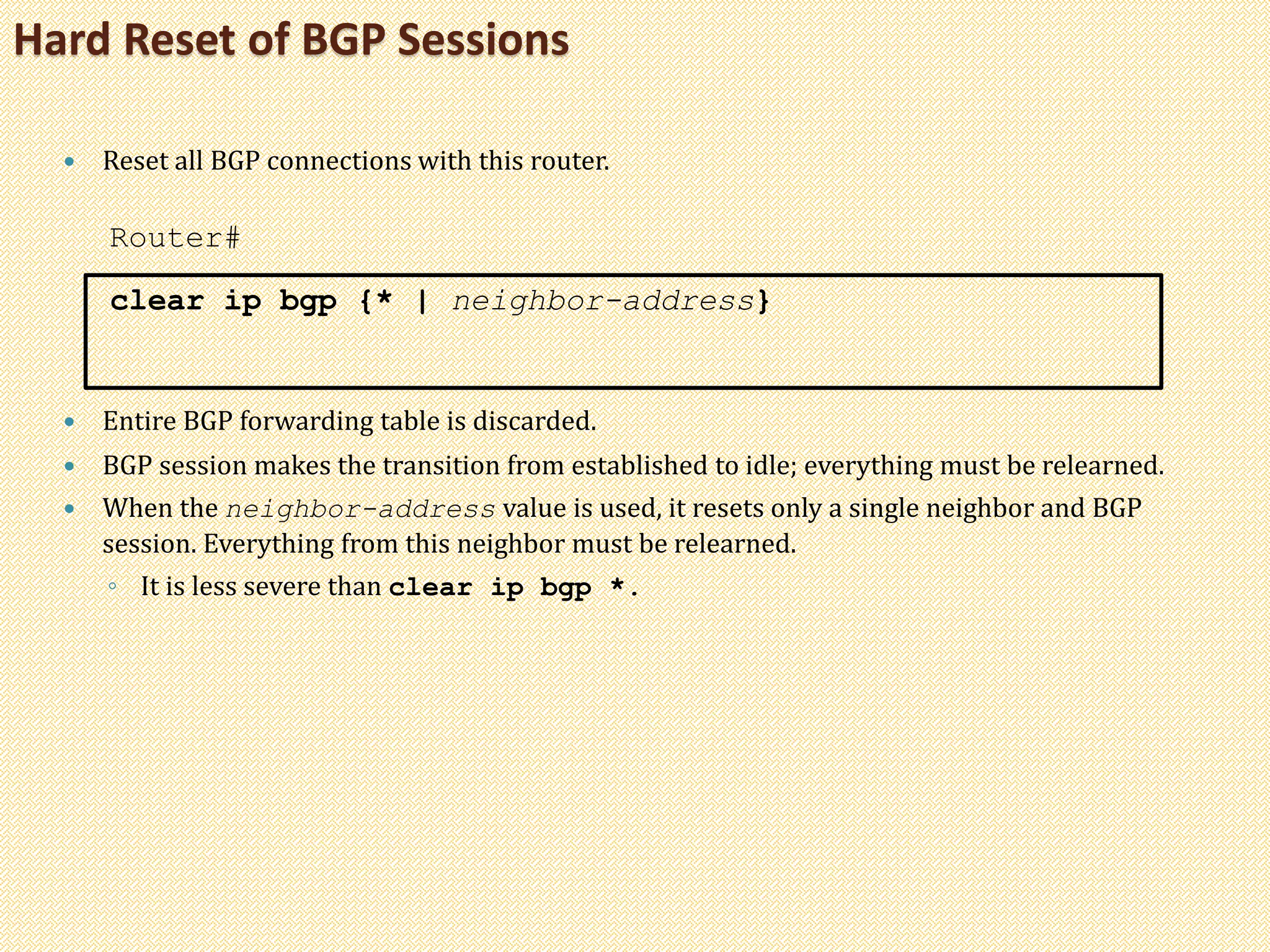 Hard Reset of BGP Sessions

• Reset all BGP connections with this router.

Router#

clear ip bgp {* | neighbor-address}

• Entire BGP forwarding table is discarded.
• BGP session makes the transition from established to idle; everything must be relearned.
• When the neighbor-address value is used, it resets only a single neighbor and BGP session. Everything from this neighbor must be relearned.
  ◦ It is less severe than clear ip bgp *.